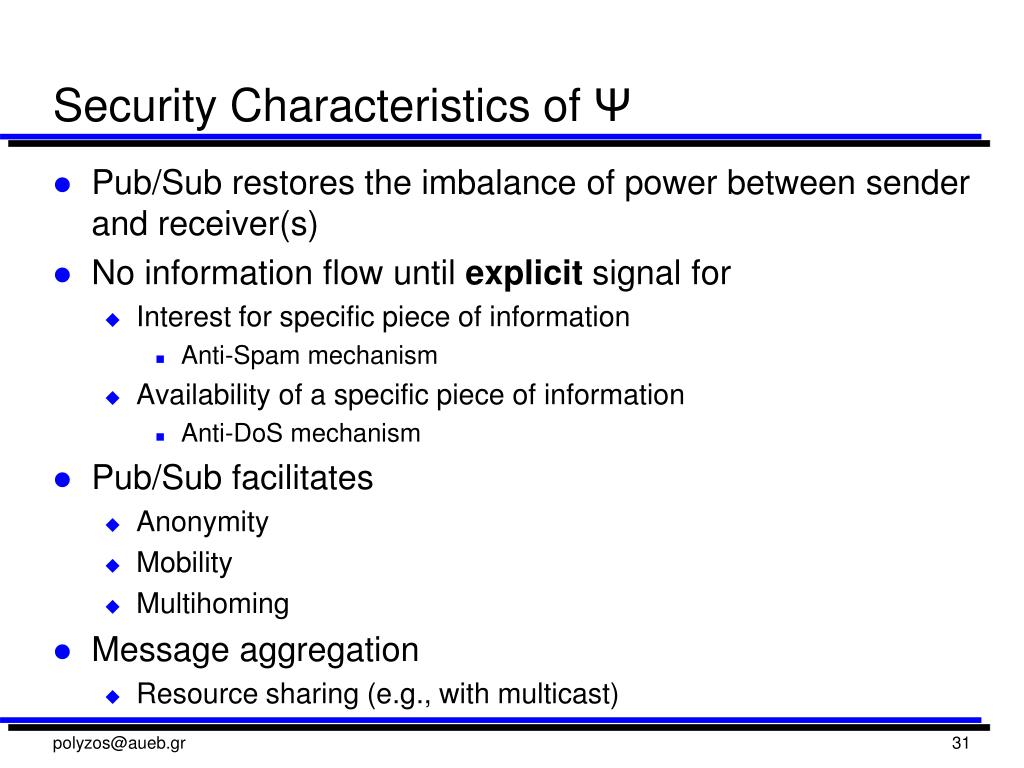 Security Characteristics of Ψ

- Pub/Sub restores the imbalance of power between sender and receiver(s)
- No information flow until **explicit** signal for
  - Interest for specific piece of information
    - Anti-Spam mechanism
  - Availability of a specific piece of information
    - Anti-DoS mechanism
- Pub/Sub facilitates
  - Anonymity
  - Mobility
  - Multihoming
- Message aggregation
  - Resource sharing (e.g., with multicast)

polyzos@aueb.gr

31